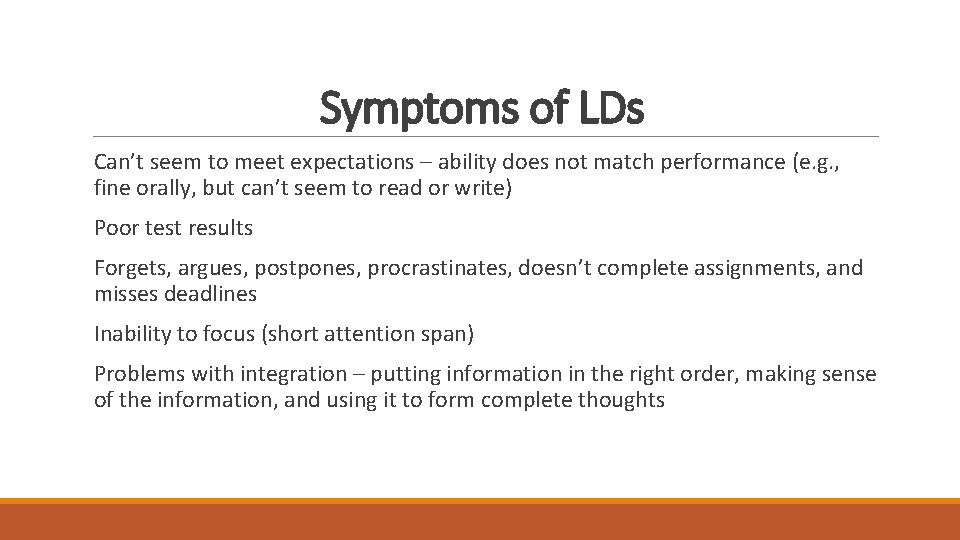 Symptoms of LDs

Can’t seem to meet expectations – ability does not match performance (e.g., fine orally, but can’t seem to read or write)

Poor test results

Forgets, argues, postpones, procrastinates, doesn’t complete assignments, and misses deadlines

Inability to focus (short attention span)

Problems with integration – putting information in the right order, making sense of the information, and using it to form complete thoughts